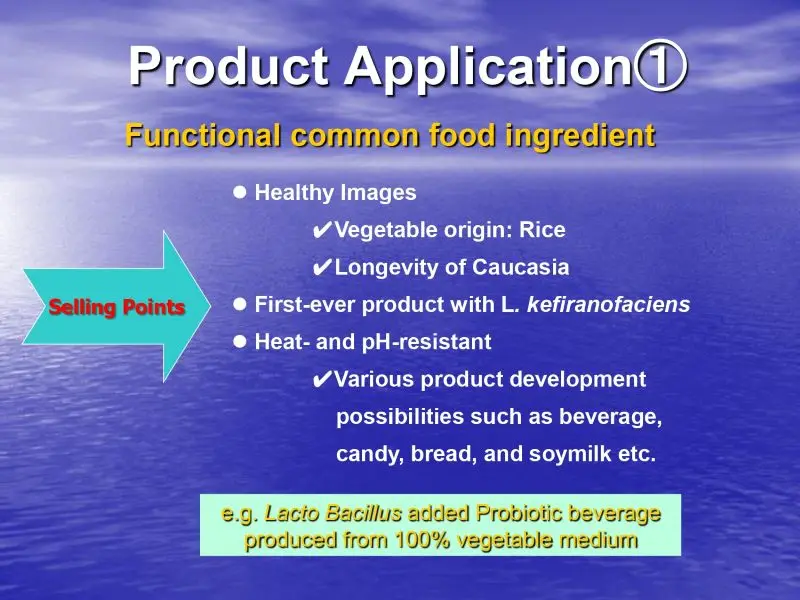 Product Application①

Functional common food ingredient

Selling Points

● Healthy Images

✔Vegetable origin: Rice

✔Longevity of Caucasia

● First-ever product with L. kefiranofaciens

● Heat- and pH-resistant

✔Various product development possibilities such as beverage, candy, bread, and soymilk etc.

e.g. Lacto Bacillus added Probiotic beverage produced from 100% vegetable medium